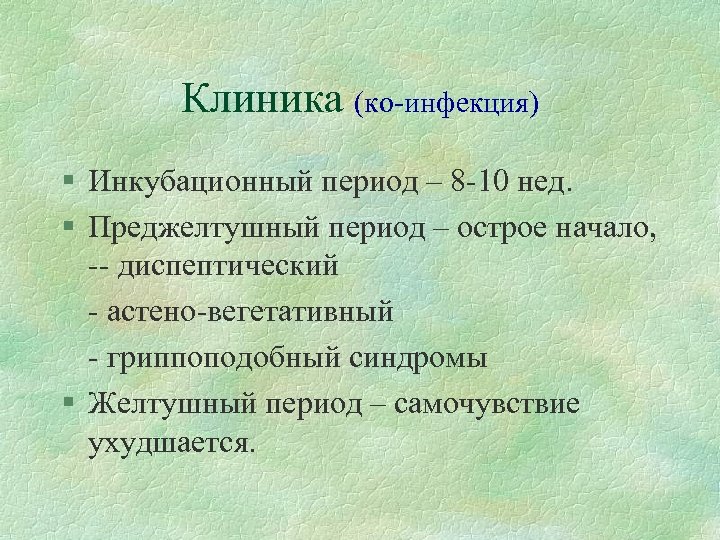 Клиника (ко-инфекция)

§ Инкубационный период – 8-10 нед.

§ Преджелтушный период – острое начало,
-- диспептический

- астено-вегетативный

- гриппоподобный синдромы

§ Желтушный период – самочувствие ухудшается.